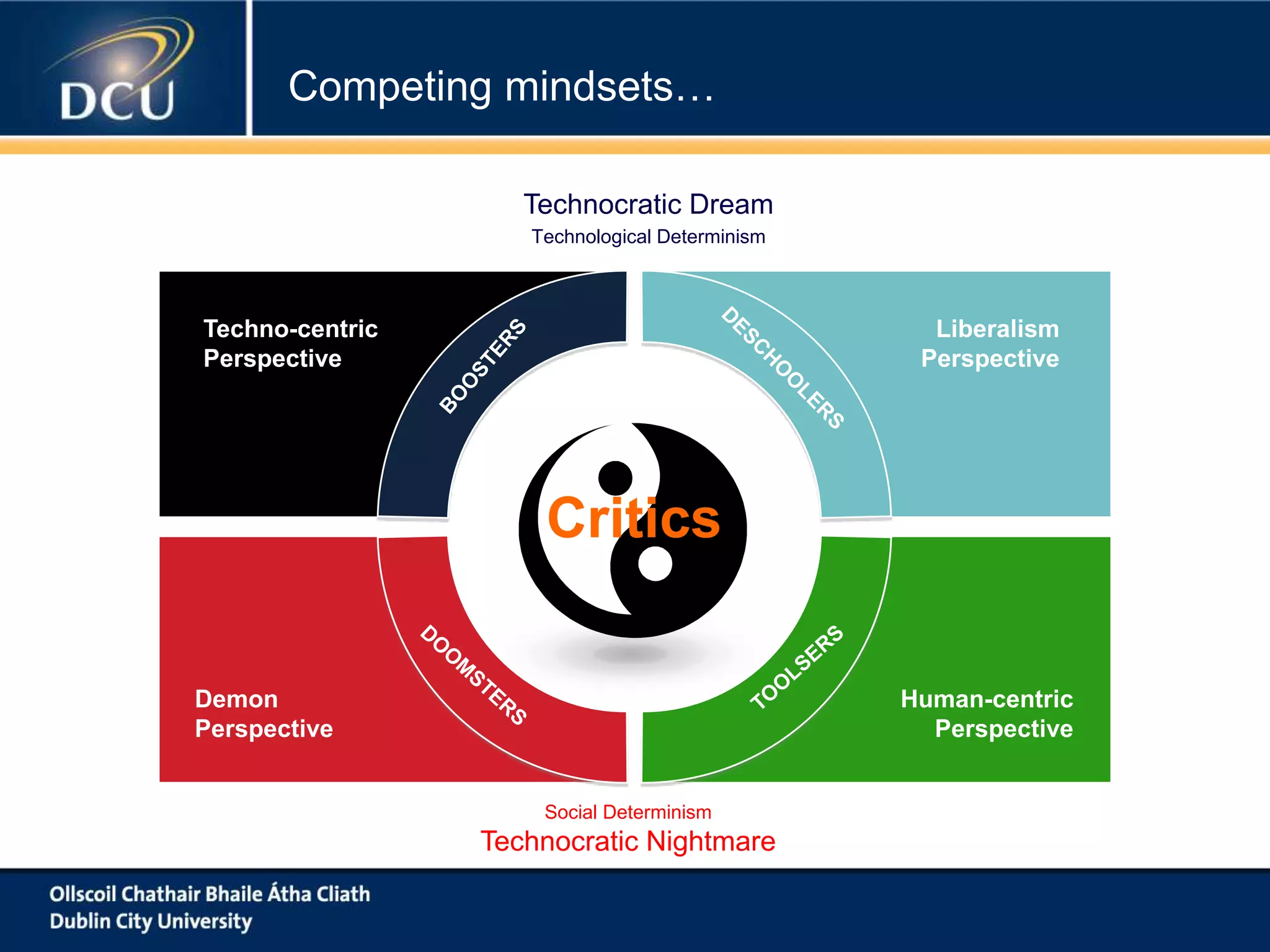 DCU

Competing mindsets…

Technocratic Dream
Technological Determinism

Techno-centric Perspective

BOOSTERS

DESCHOOLERS

Liberalism Perspective

Critics

Demon Perspective

DOOMSTERS

TOOLSERS

Human-centric Perspective

Social Determinism
Technocratic Nightmare

Ollscoil Chathair Bhaile Átha Cliath
Dublin City University